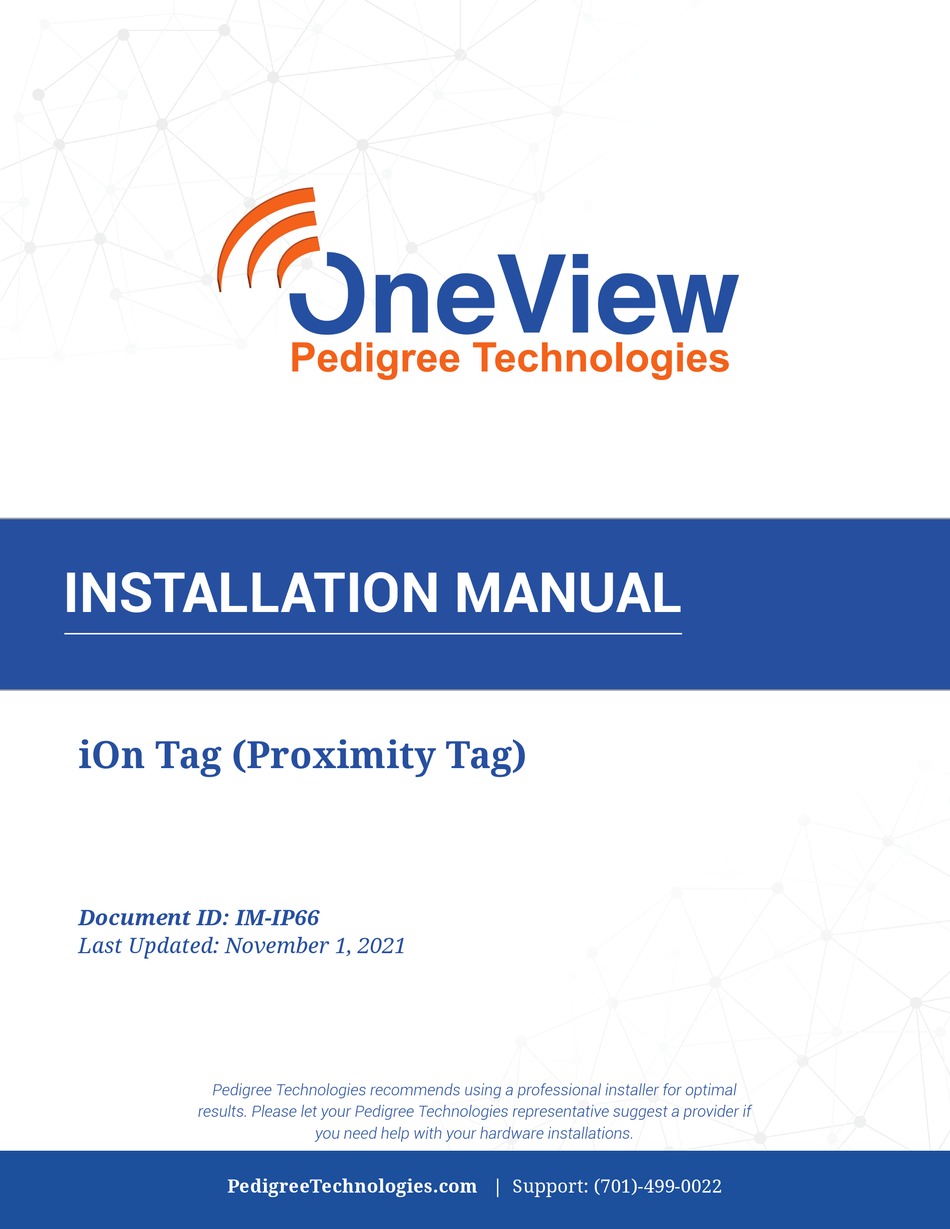 OneView
Pedigree Technologies

INSTALLATION MANUAL

iOn Tag (Proximity Tag)

Document ID: IM-IP66
Last Updated: November 1, 2021

Pedigree Technologies recommends using a professional installer for optimal results. Please let your Pedigree Technologies representative suggest a provider if you need help with your hardware installations.

PedigreeTechnologies.com | Support: (701)-499-0022